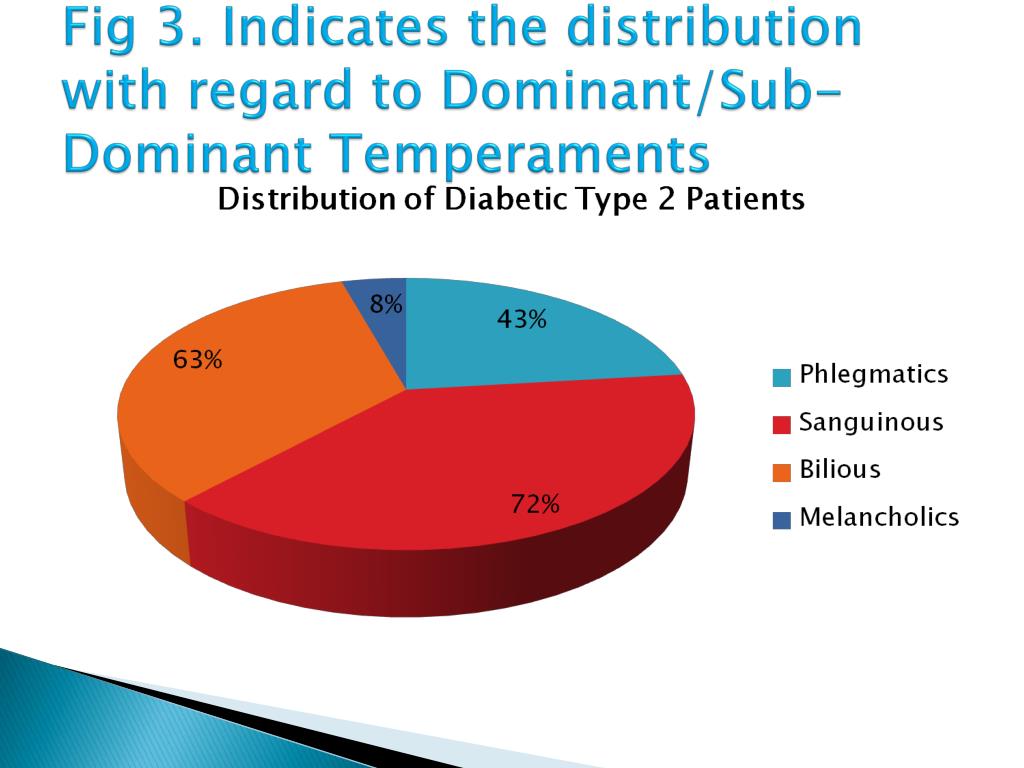 Fig 3. Indicates the distribution with regard to Dominant/Sub-Dominant Temperaments

Distribution of Diabetic Type 2 Patients

8%
43%
63%
72%

Phlegmatics
Sanguinous
Bilious
Melancholics